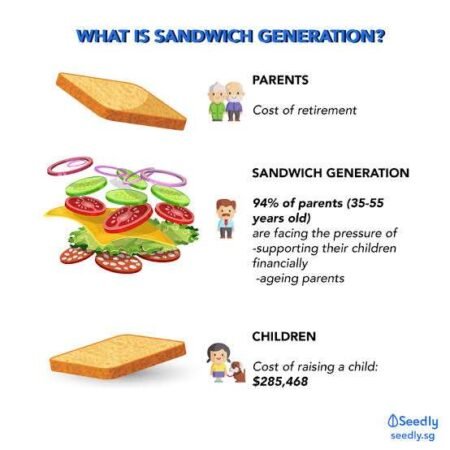 WHAT IS SANDWICH GENERATION?

PARENTS

Cost of retirement

SANDWICH GENERATION

94% of parents (35-55 years old)
are facing the pressure of
-supporting their children financially
-ageing parents

CHILDREN

Cost of raising a child:
$285,468

Seedly
seedly.sg